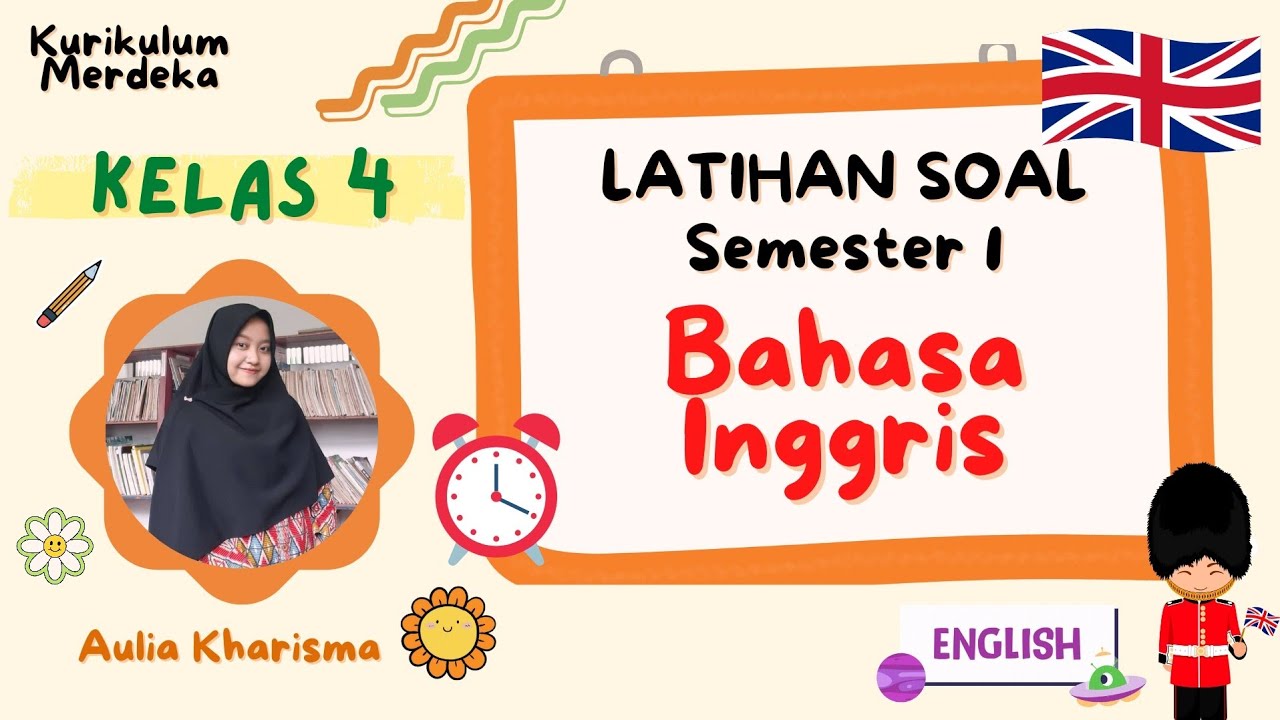 Kurikulum Merdeka

KELAS 4

LATIHAN SOAL
Semester 1

Bahasa Inggris

Aulia Kharisma

ENGLISH